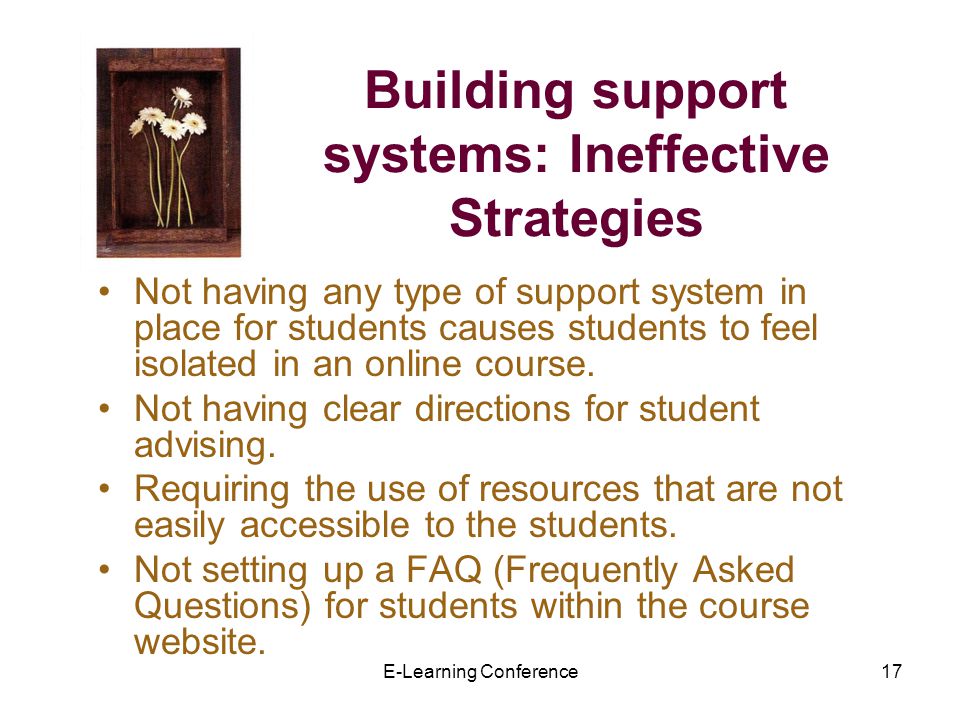 Building support systems: Ineffective Strategies

• Not having any type of support system in place for students causes students to feel isolated in an online course.
• Not having clear directions for student advising.
• Requiring the use of resources that are not easily accessible to the students.
• Not setting up a FAQ (Frequently Asked Questions) for students within the course website.

E-Learning Conference

17